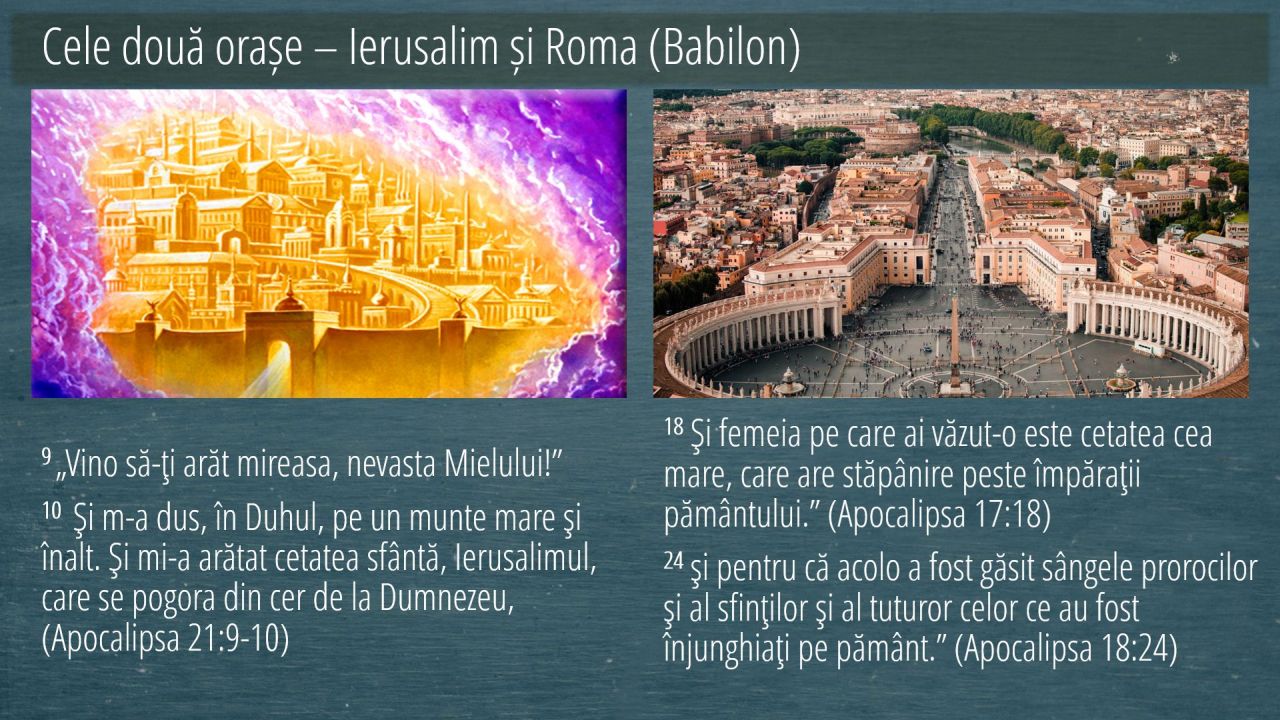 Cele două orașe – Ierusalim și Roma (Babilon)

$^{9}$ „Vino să-ţi arăt mireasa, nevasta Mielului!”

$^{10}$ Şi m-a dus, în Duhul, pe un munte mare şi înalt. Şi mi-a arătat cetatea sfântă, Ierusalimul, care se pogora din cer de la Dumnezeu, (Apocalipsa 21:9-10)

$^{18}$ Şi femeia pe care ai văzut-o este cetatea cea mare, care are stăpânire peste împăraţii pământului.” (Apocalipsa 17:18)

$^{24}$ şi pentru că acolo a fost găsit sângele prorocilor şi al sfinţilor şi al tuturor celor ce au fost înjunghiaţi pe pământ.” (Apocalipsa 18:24)